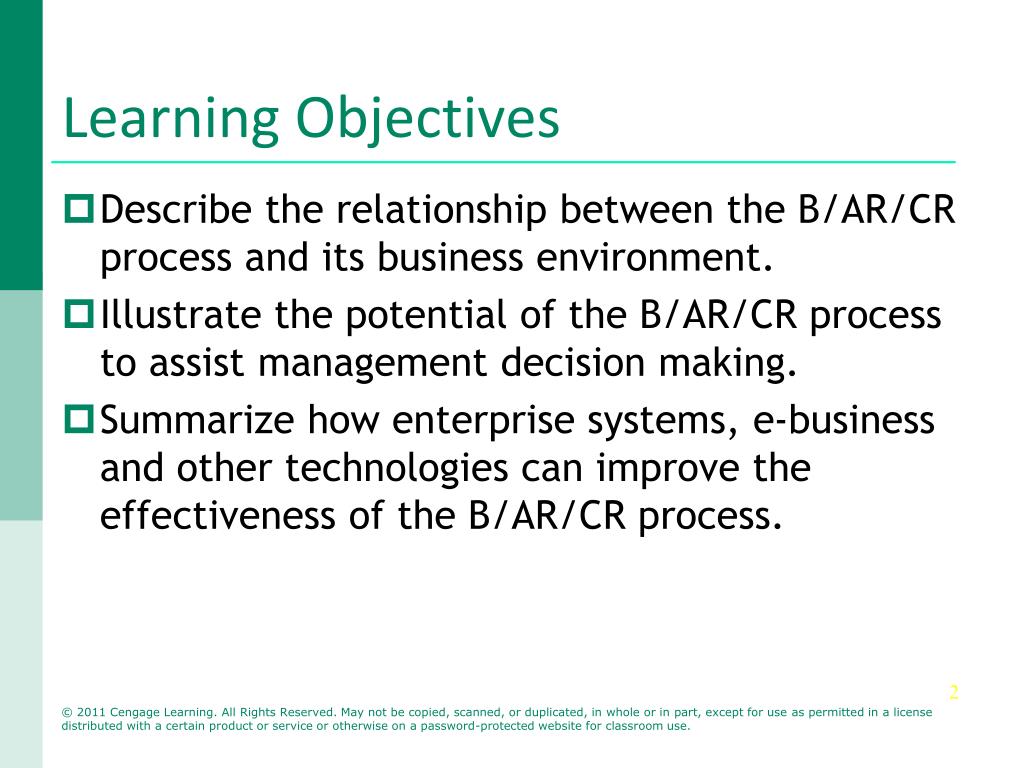 Learning Objectives

Describe the relationship between the B/AR/CR process and its business environment.

Illustrate the potential of the B/AR/CR process to assist management decision making.

Summarize how enterprise systems, e-business and other technologies can improve the effectiveness of the B/AR/CR process.

2

© 2011 Cengage Learning. All Rights Reserved. May not be copied, scanned, or duplicated, in whole or in part, except for use as permitted in a license distributed with a certain product or service or otherwise on a password-protected website for classroom use.